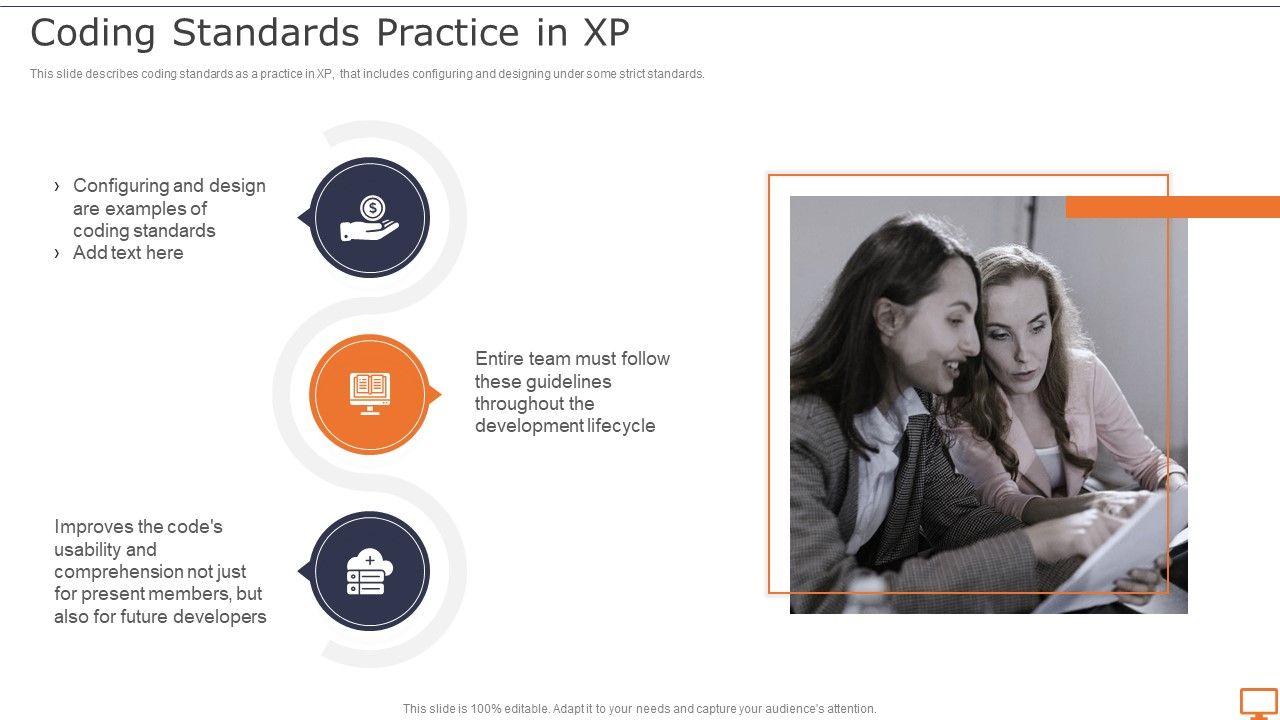 Coding Standards Practice in XP

This slide describes coding standards as a practice in XP, that includes configuring and designing under some strict standards.

› Configuring and design are examples of coding standards
› Add text here

Entire team must follow these guidelines throughout the development lifecycle

Improves the code's usability and comprehension not just for present members, but also for future developers

This slide is 100% editable. Adapt it to your needs and capture your audience's attention.